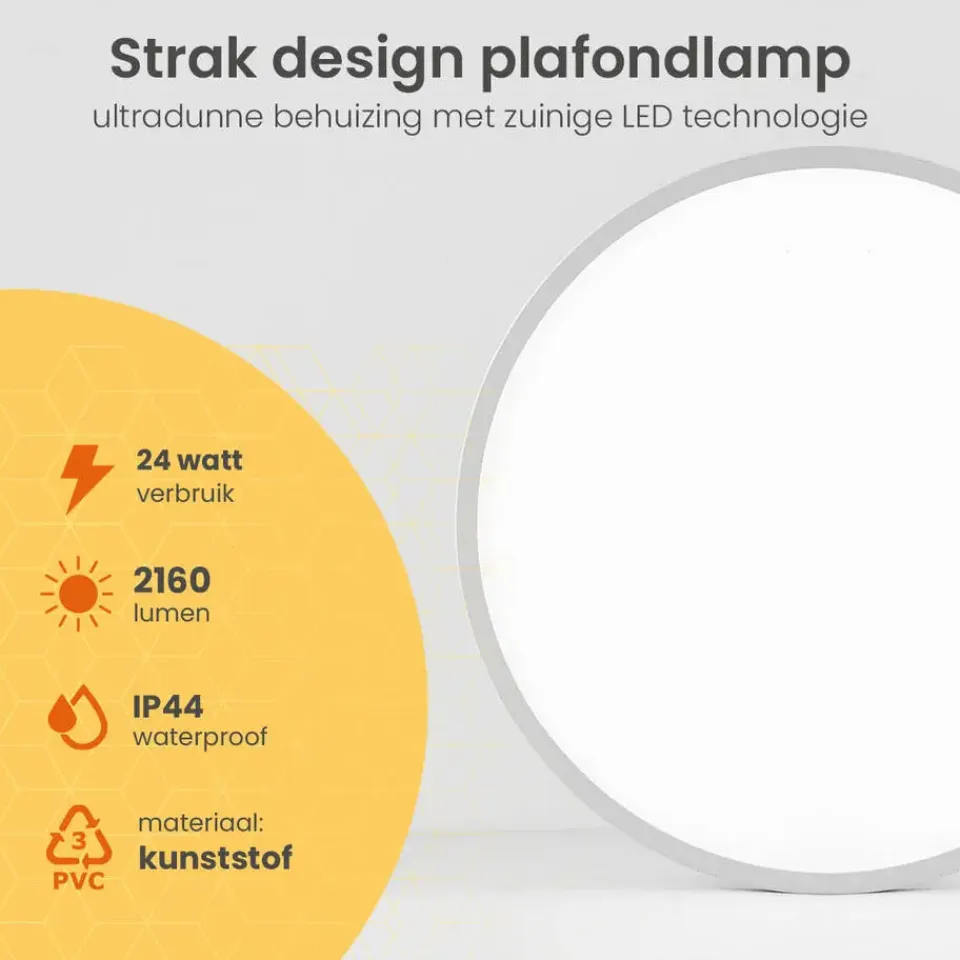 Strak design plafondlamp
ultradunne behuizing met zuinige LED technologie

24 watt
verbruik

2160
lumen

IP44
waterproof

3
PVC
materiaal:
kunststof